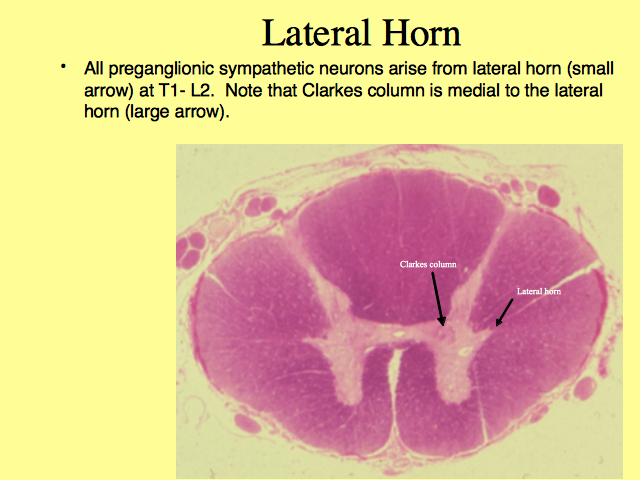 Lateral Horn

• All preganglionic sympathetic neurons arise from lateral horn (small arrow) at T1- L2. Note that Clarkes column is medial to the lateral horn (large arrow).

Clarkes column

Lateral horn